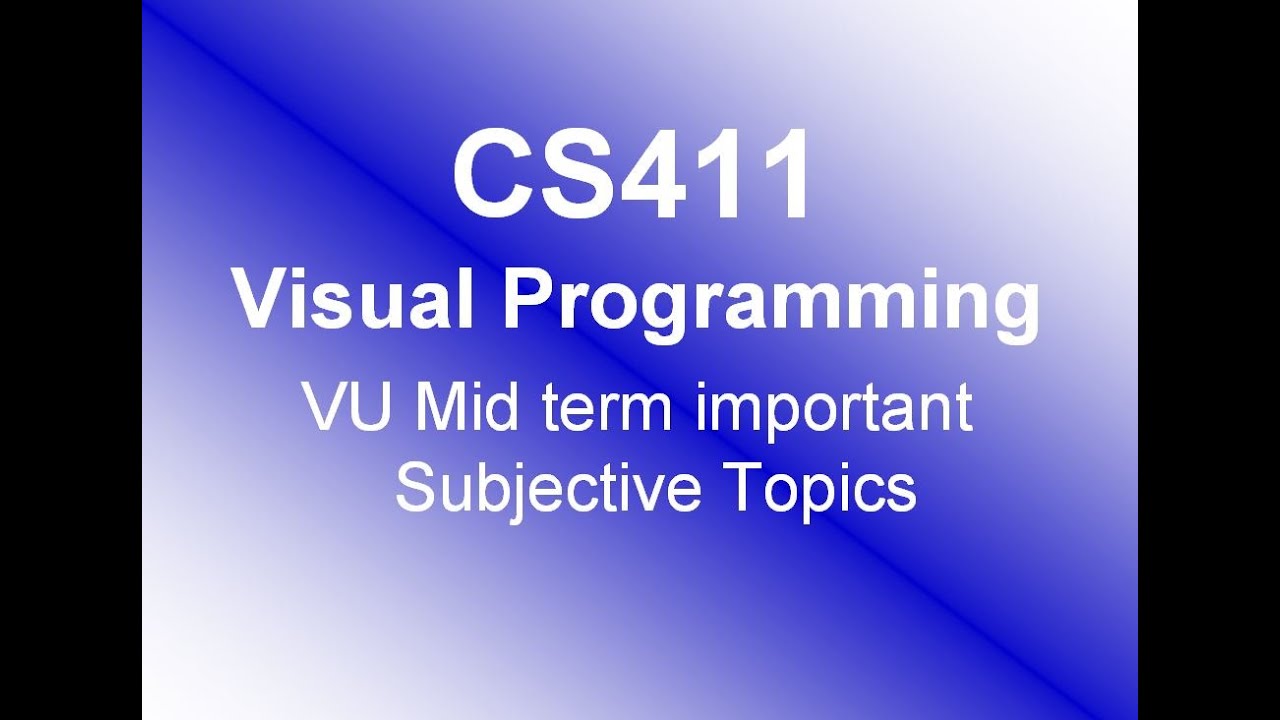 CS411
Visual Programming
VU Mid term important Subjective Topics